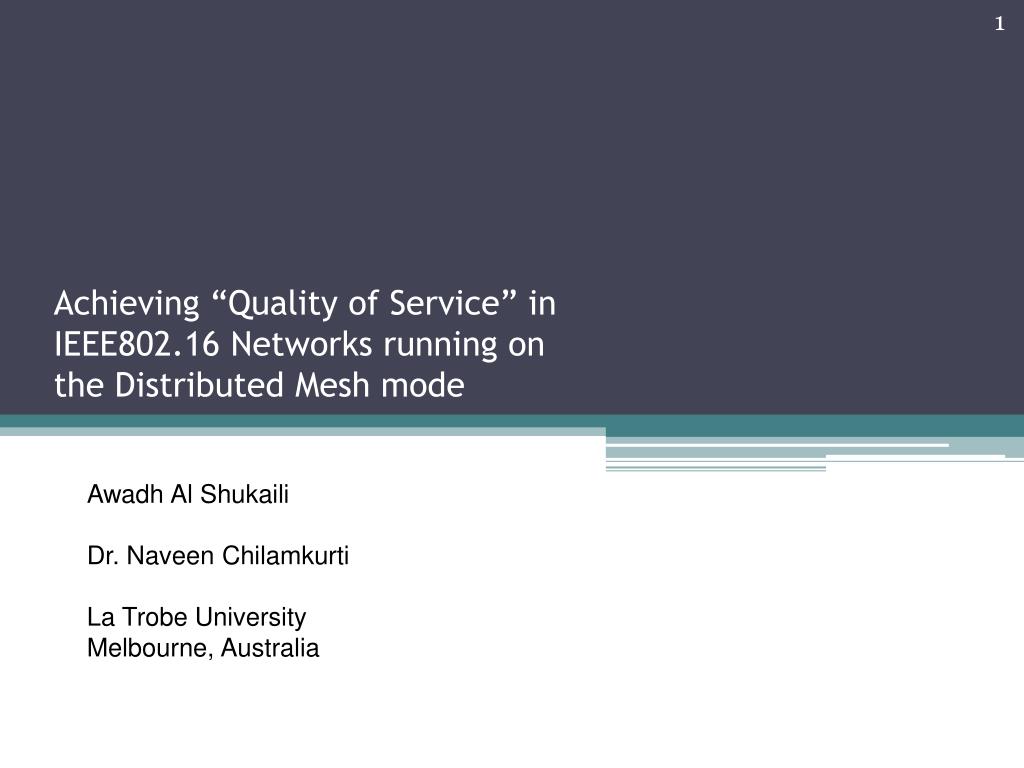 1

Achieving “Quality of Service” in IEEE802.16 Networks running on the Distributed Mesh mode

Awadh Al Shukaili

Dr. Naveen Chilamkurti

La Trobe University
Melbourne, Australia